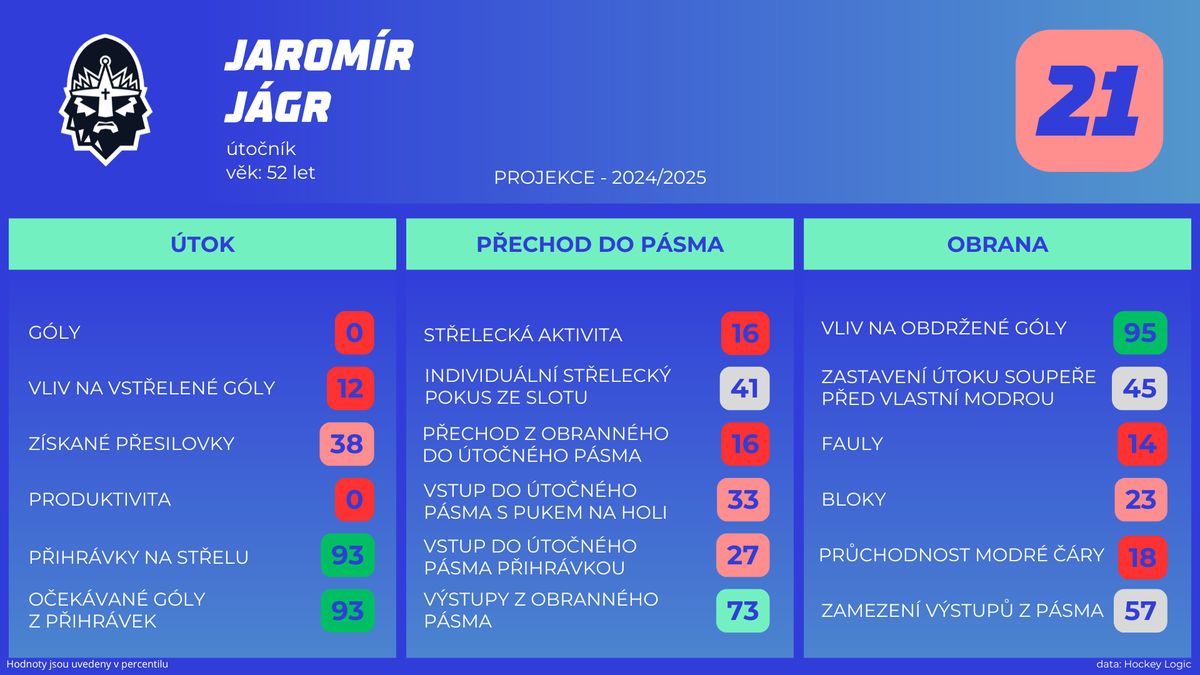 JAROMÍR JÁGR

útočník
věk: 52 let

PROJEKCE - 2024/2025

21

ÚTOK

GÓLY 0
VLIV NA VSTŘELENÉ GÓLY 12
ZÍSKANÉ PŘESILOVKY 38
PRODUKTIVITA 0
PŘIHRÁVKY NA STŘELU 93
OČEKÁVANÉ GÓLY Z PŘIHRÁVEK 93

PŘECHOD DO PÁSMA

STŘELECKÁ AKTIVITA 16
INDIVIDUÁLNÍ STŘELECKÝ POKUS ZE SLOTU 41
PŘECHOD Z OBRANNÉHO DO ÚTOČNÉHO PÁSMA 16
VSTUP DO ÚTOČNÉHO PÁSMA S PUKEM NA HOLI 33
VSTUP DO ÚTOČNÉHO PÁSMA PŘIHRÁVKOU 27
VÝSTUPY Z OBRANNÉHO PÁSMA 73

OBRANA

VLIV NA OBDRŽENÉ GÓLY 95
ZASTAVENÍ ÚTOKU SOUPEŘE PŘED VLASTNÍ MODROU 45
FAULY 14
BLOKY 23
PRŮCHODNOST MODRÉ ČÁRY 18
ZAMEZENÍ VÝSTUPŮ Z PÁSMA 57

Hodnoty jsou uvedeny v percentilu

data: Hockey Logic